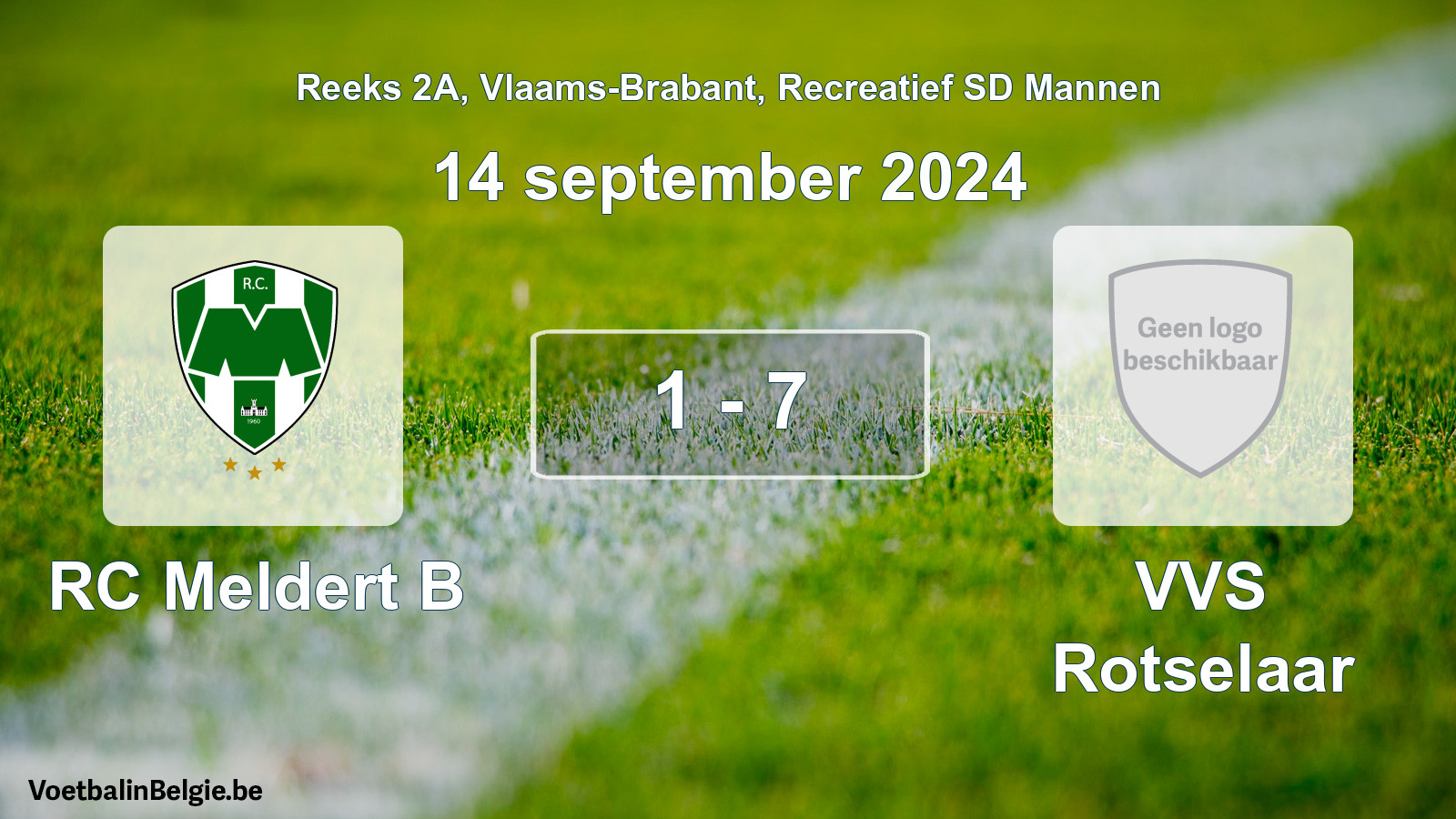 Reeks 2A, Vlaams-Brabant, Recreatief SD Mannen

14 september 2024

R.C.

1960

1 - 7

Geen logo beschikbaar

RC Meldert B

VVS Rotselaar

VoetbalinBelgie.be